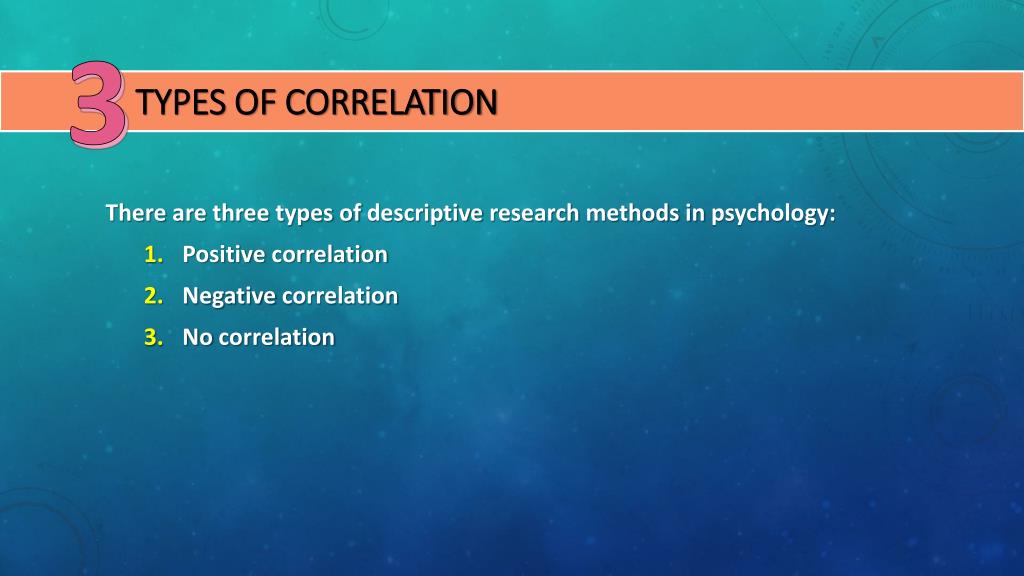 3 TYPES OF CORRELATION

There are three types of descriptive research methods in psychology:

1. Positive correlation
2. Negative correlation
3. No correlation